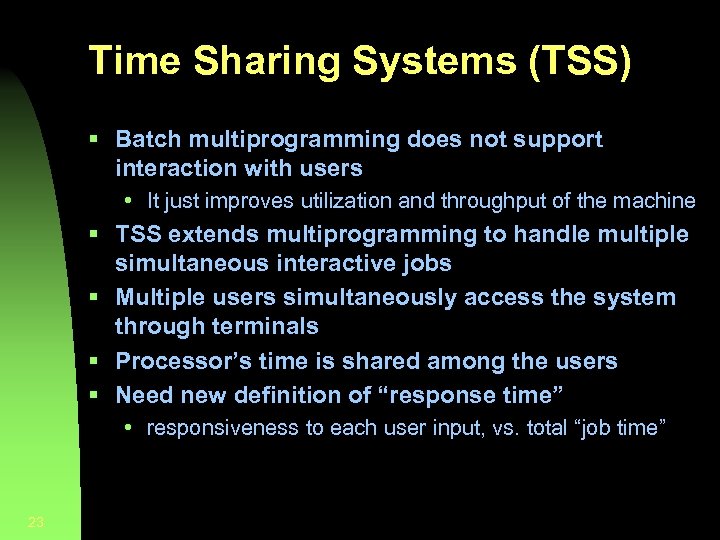 Time Sharing Systems (TSS)

▪ Batch multiprogramming does not support interaction with users
• It just improves utilization and throughput of the machine
▪ TSS extends multiprogramming to handle multiple simultaneous interactive jobs
▪ Multiple users simultaneously access the system through terminals
▪ Processor's time is shared among the users
▪ Need new definition of "response time"
• responsiveness to each user input, vs. total "job time"

23